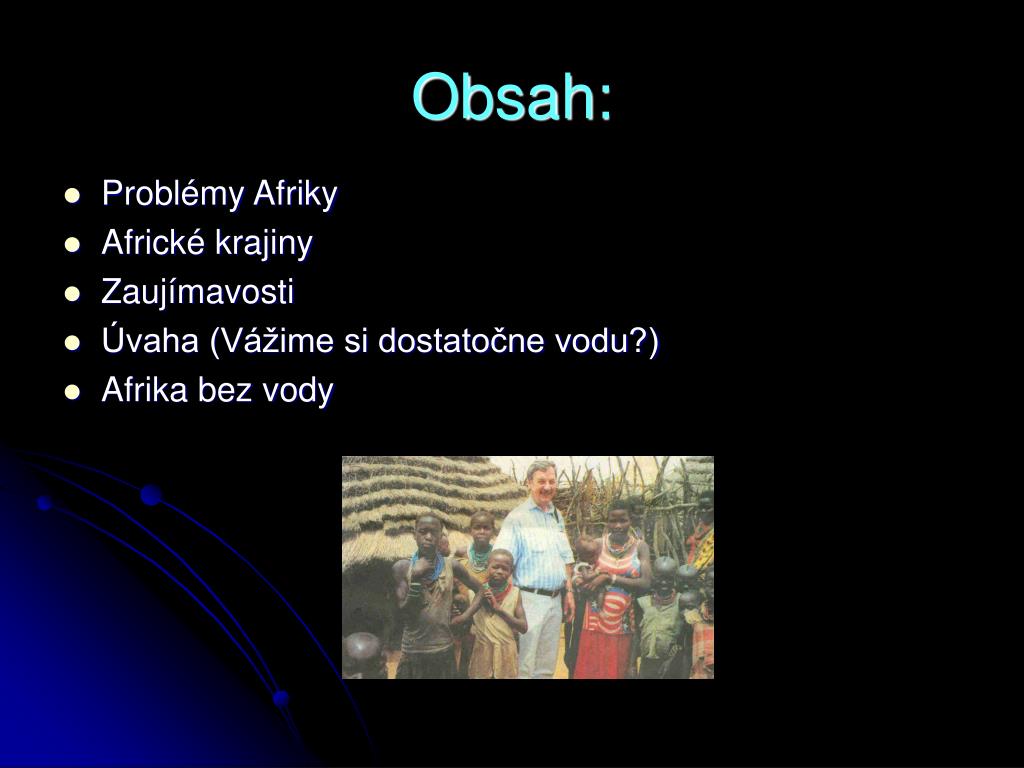 Obsah:

- Problémy Afriky
- Africké krajiny
- Zaujímavosti
- Úvaha (Vážime si dostatočne vodu?)
- Afrika bez vody